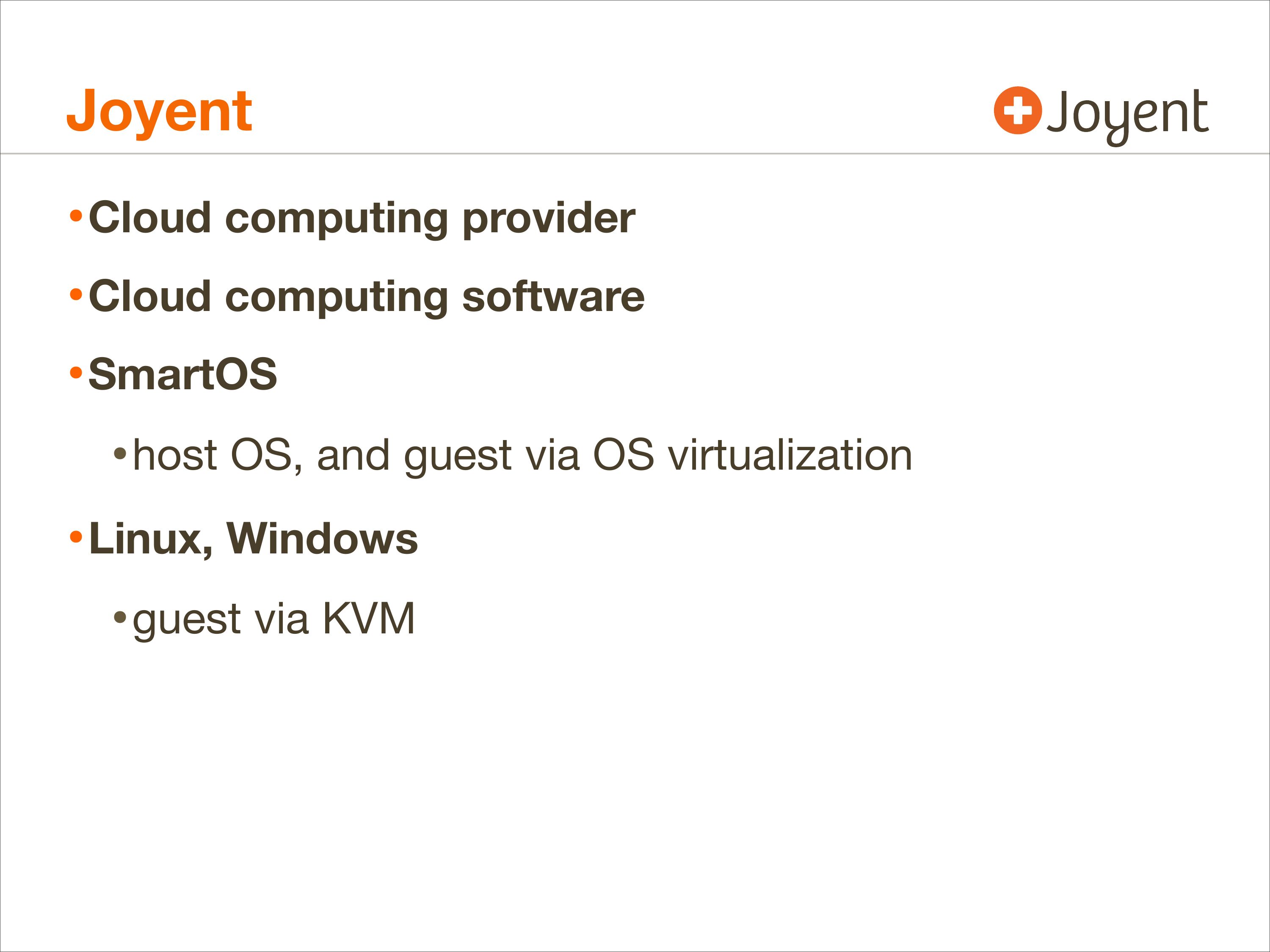 Joyent

Joyent

• Cloud computing provider
• Cloud computing software
• SmartOS
  • host OS, and guest via OS virtualization
• Linux, Windows
  • guest via KVM